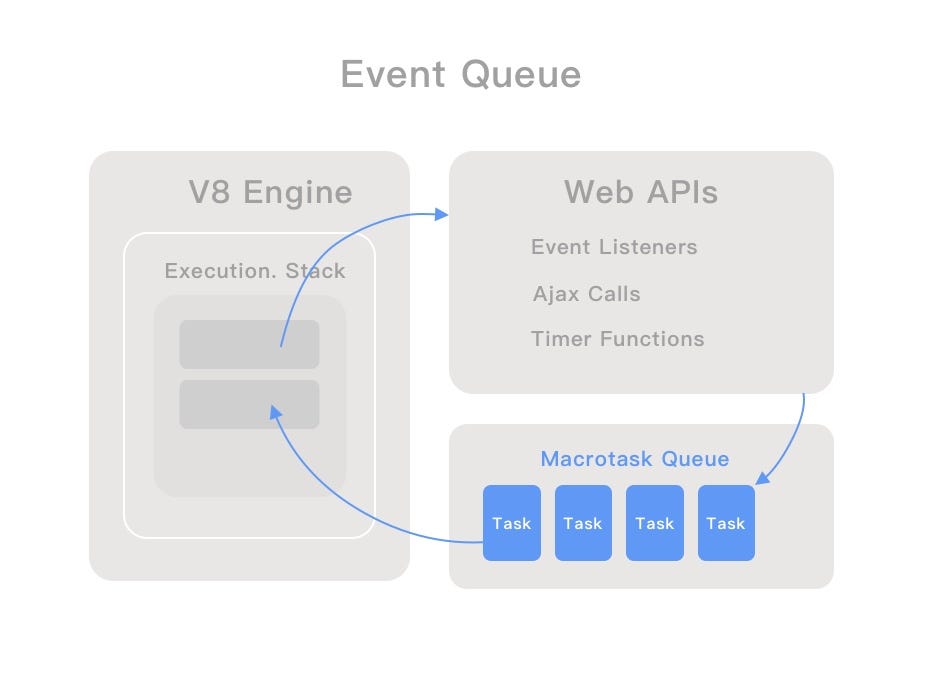 Event Queue

V8 Engine

Execution. Stack

Web APIs

Event Listeners

Ajax Calls

Timer Functions

Macrotask Queue

Task

Task

Task

Task